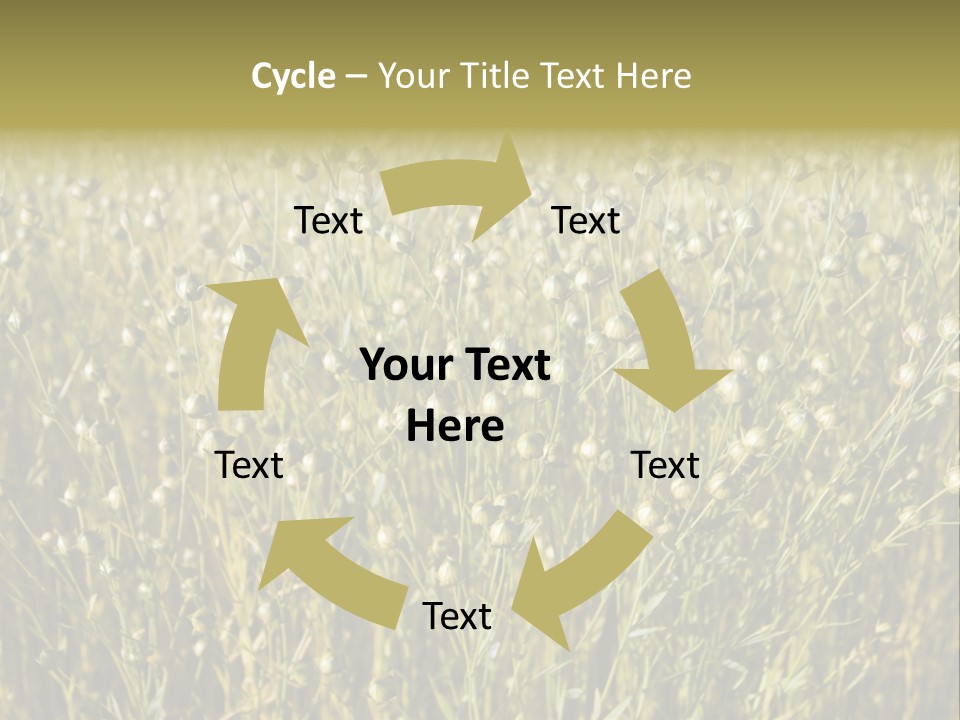 Cycle – Your Title Text Here

Text

Text

Your Text Here

Text

Text

Text